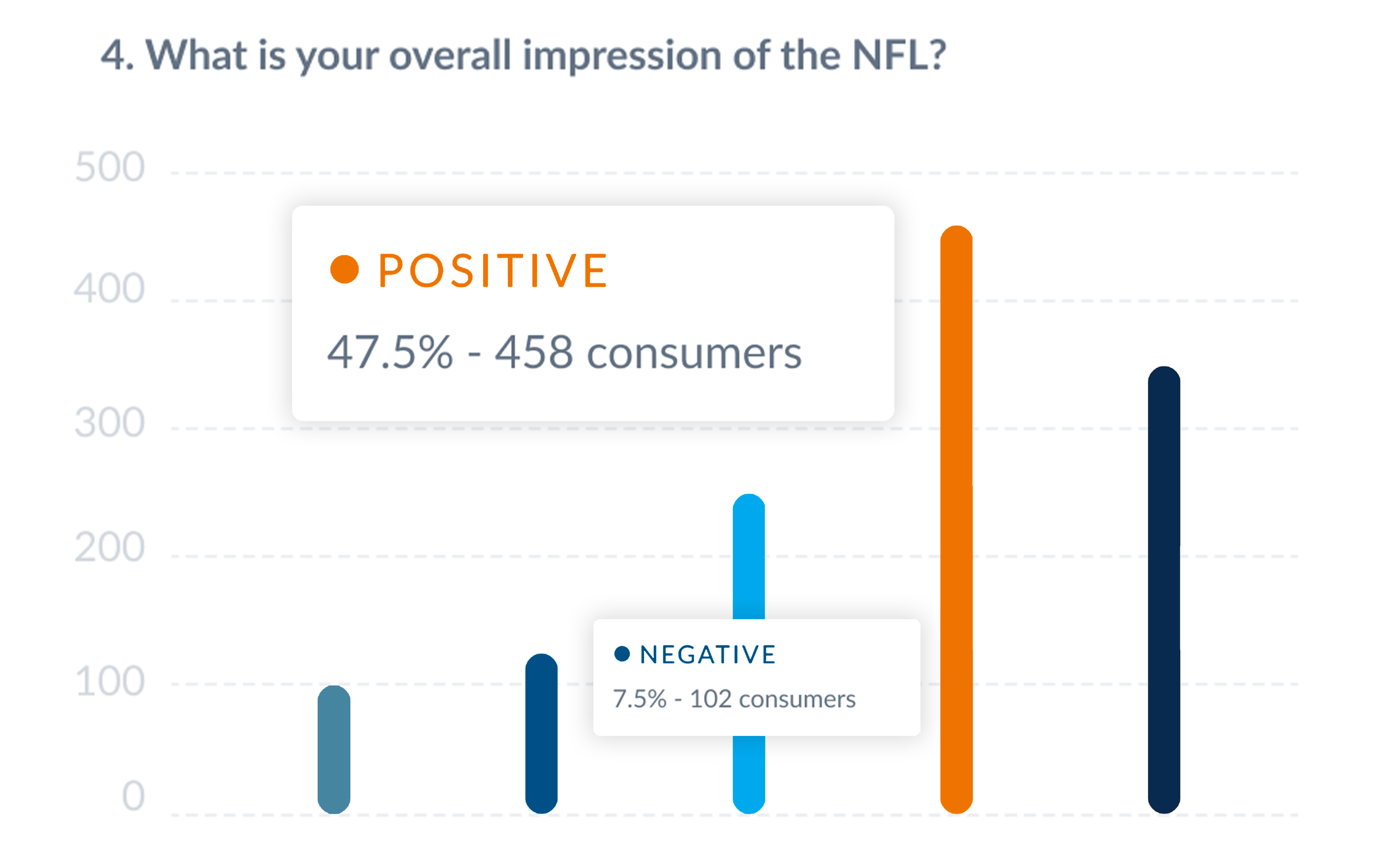 4. What is your overall impression of the NFL?

500
400
300
200
100
0

POSITIVE
47.5% - 458 consumers

NEGATIVE
7.5% - 102 consumers